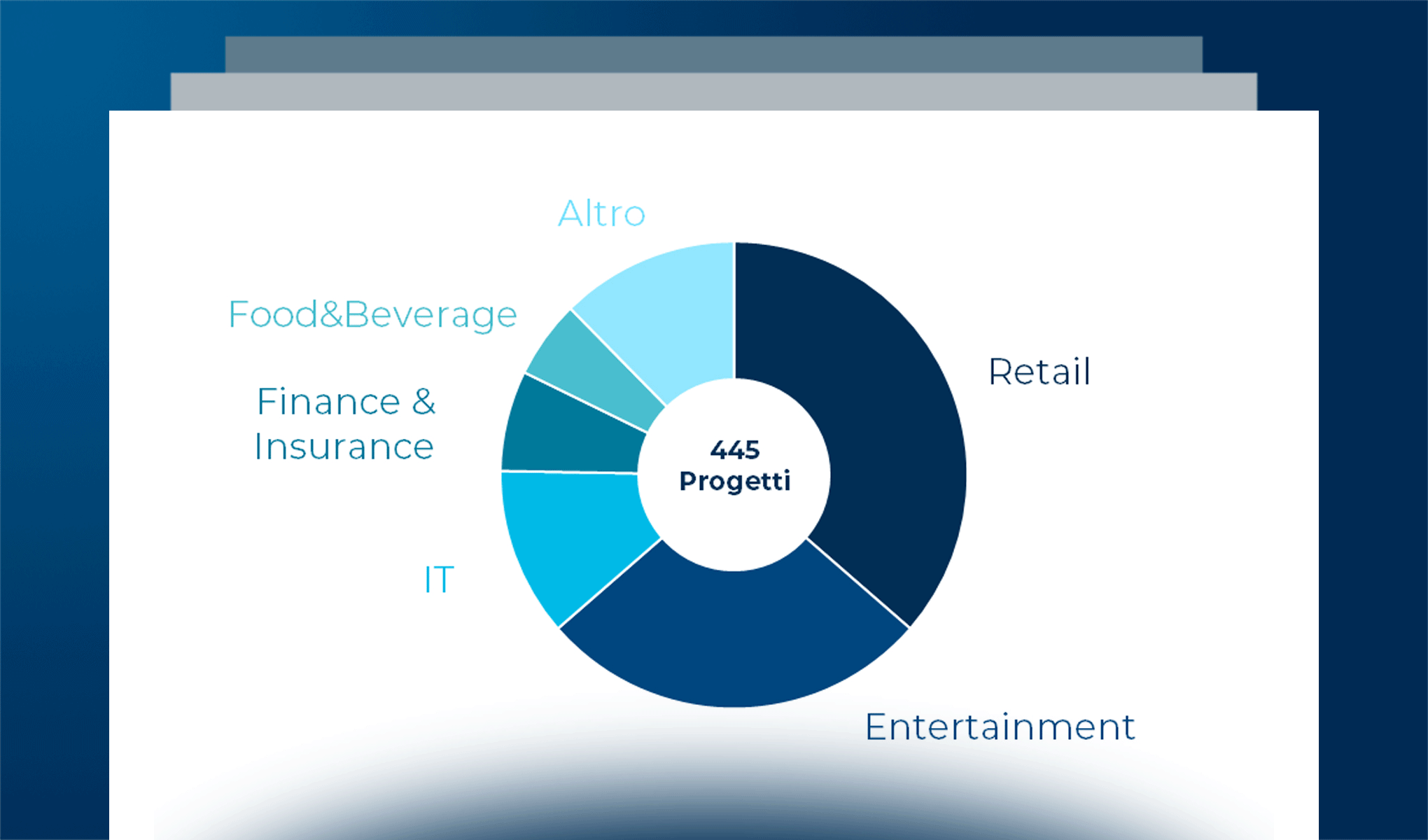 Altro

Food&Beverage

Finance & Insurance

IT

445 Progetti

Retail

Entertainment